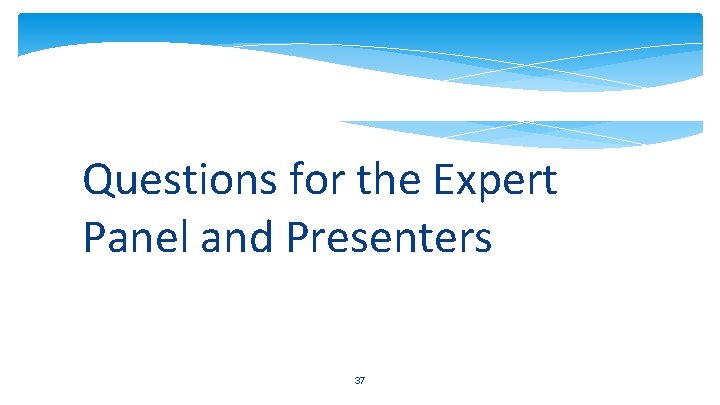 Questions for the Expert Panel and Presenters

37